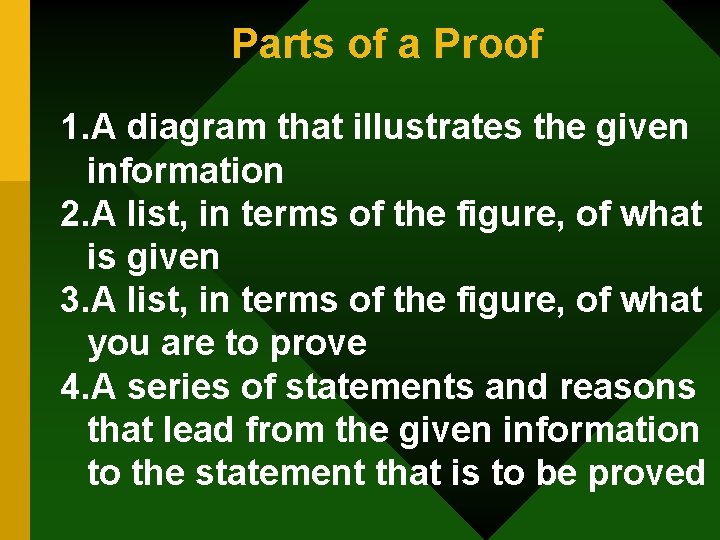 Parts of a Proof

1.A diagram that illustrates the given information

2.A list, in terms of the figure, of what is given

3.A list, in terms of the figure, of what you are to prove

4.A series of statements and reasons that lead from the given information to the statement that is to be proved